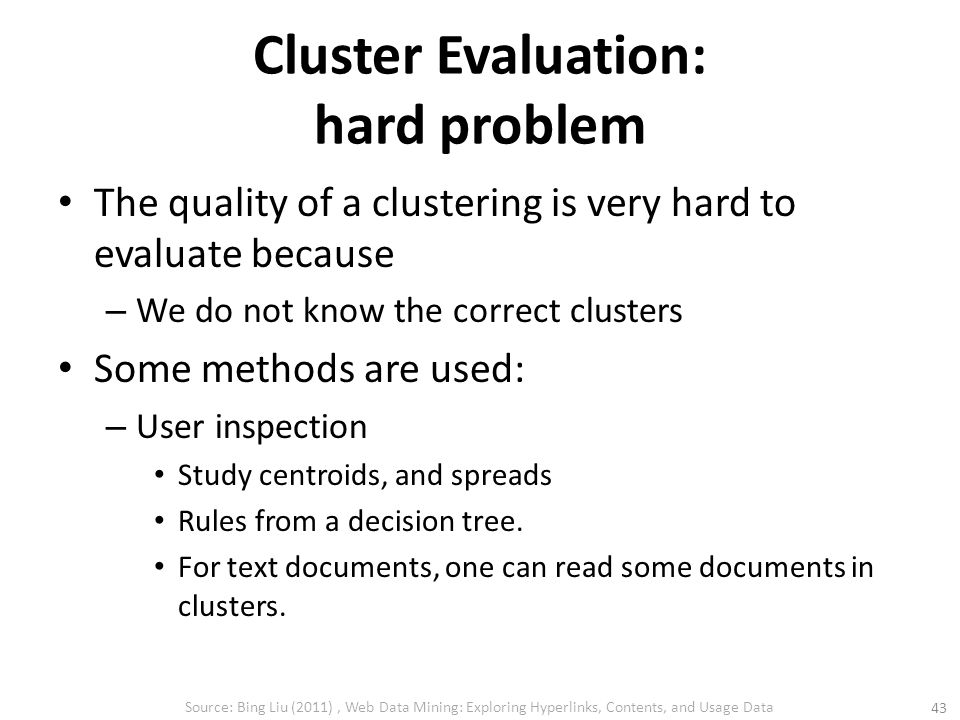 Cluster Evaluation: hard problem

• The quality of a clustering is very hard to evaluate because

– We do not know the correct clusters

• Some methods are used:

– User inspection

• Study centroids, and spreads

• Rules from a decision tree.

• For text documents, one can read some documents in clusters.

Source: Bing Liu (2011) , Web Data Mining: Exploring Hyperlinks, Contents, and Usage Data

43